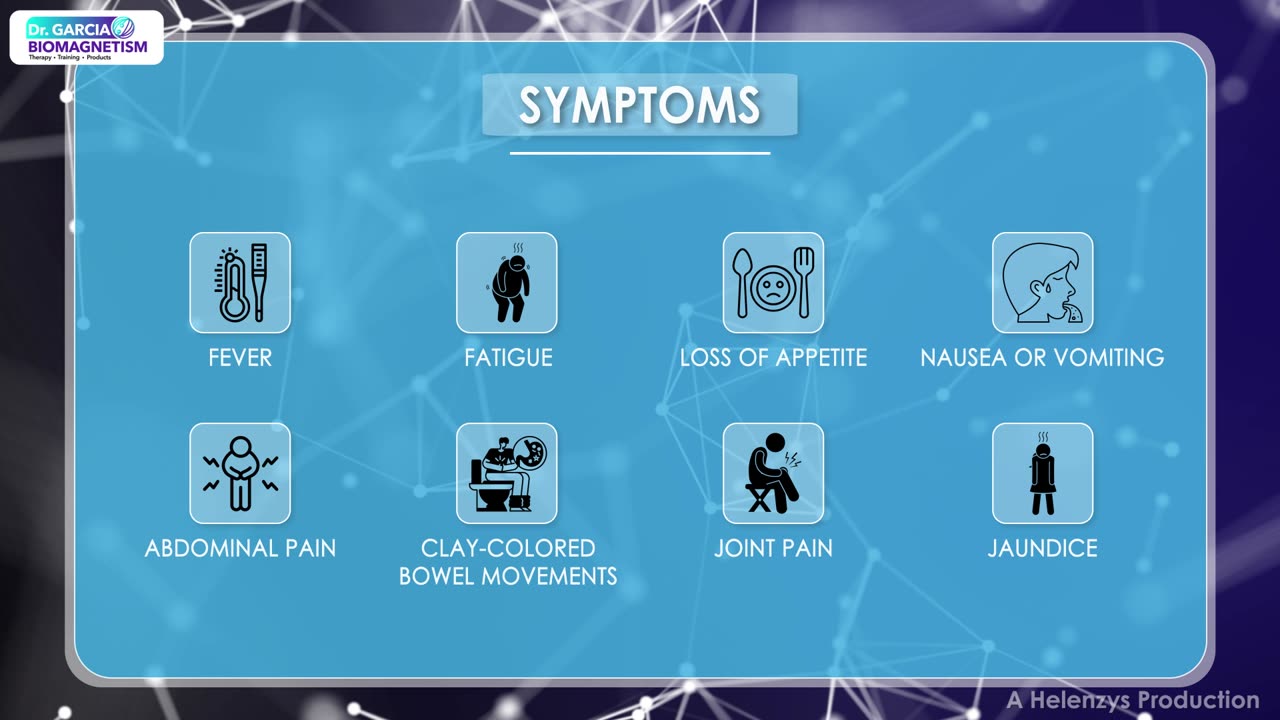 Dr. GARCIA
BIOMAGNETISM
Therapy • Training • Products

SYMPTOMS

FEVER

FATIGUE

LOSS OF APPETITE

NAUSEA OR VOMITING

ABDOMINAL PAIN

CLAY-COLORED BOWEL MOVEMENTS

JOINT PAIN

JAUNDICE

A Helenzys Production